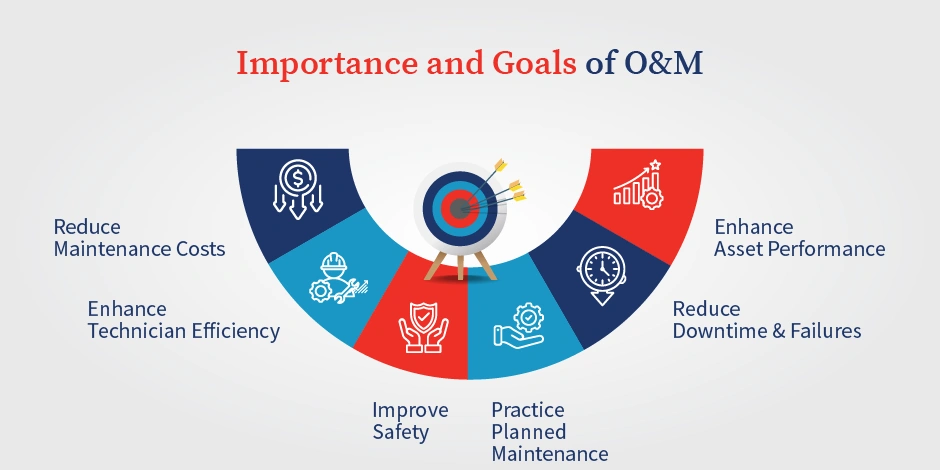 Importance and Goals of O&M

Reduce Maintenance Costs

Enhance Technician Efficiency

Improve Safety

Practice Planned Maintenance

Reduce Downtime & Failures

Enhance Asset Performance